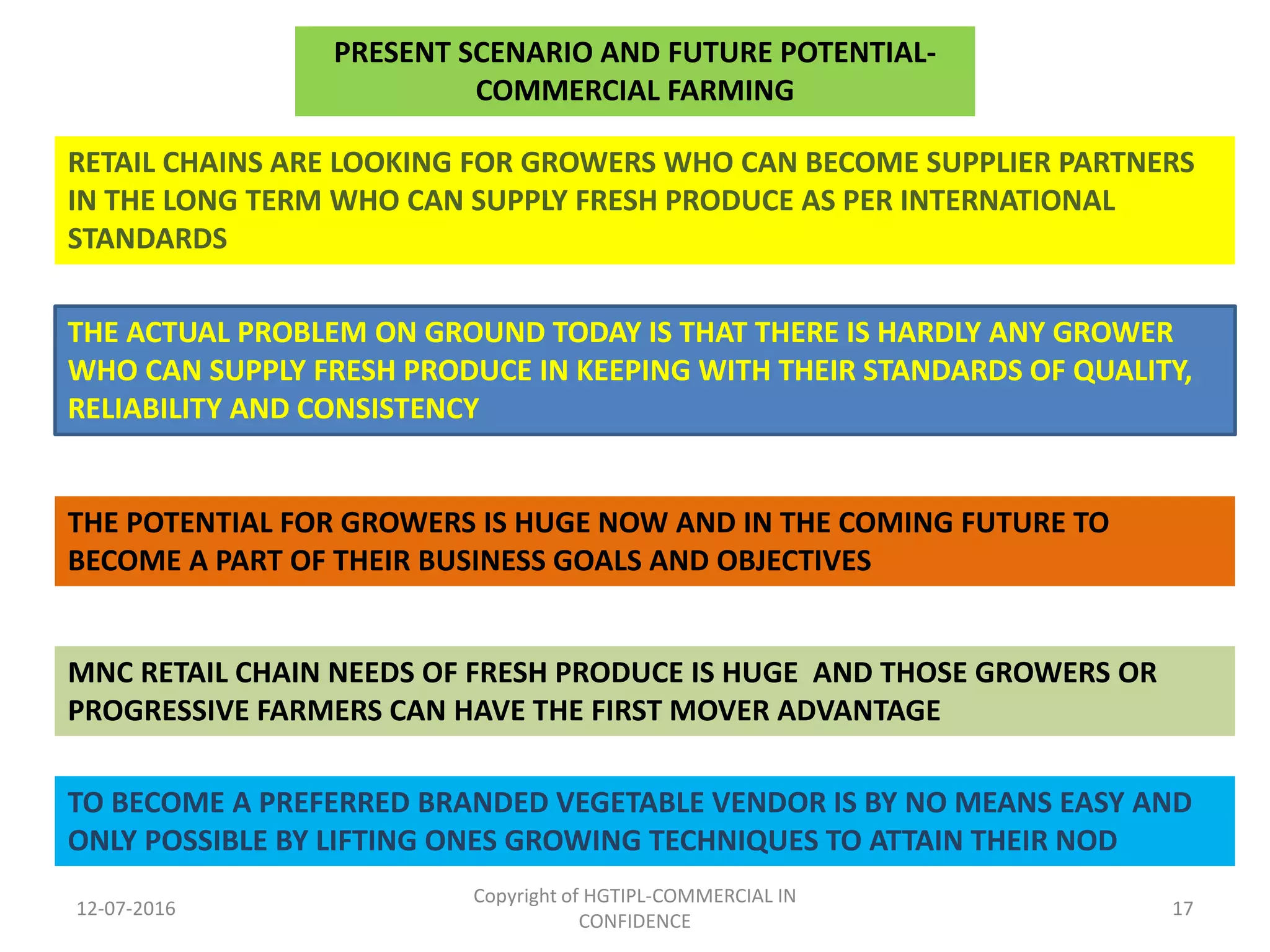 PRESENT SCENARIO AND FUTURE POTENTIAL-COMMERCIAL FARMING

RETAIL CHAINS ARE LOOKING FOR GROWERS WHO CAN BECOME SUPPLIER PARTNERS IN THE LONG TERM WHO CAN SUPPLY FRESH PRODUCE AS PER INTERNATIONAL STANDARDS

THE ACTUAL PROBLEM ON GROUND TODAY IS THAT THERE IS HARDLY ANY GROWER WHO CAN SUPPLY FRESH PRODUCE IN KEEPING WITH THEIR STANDARDS OF QUALITY, RELIABILITY AND CONSISTENCY

THE POTENTIAL FOR GROWERS IS HUGE NOW AND IN THE COMING FUTURE TO BECOME A PART OF THEIR BUSINESS GOALS AND OBJECTIVES

MNC RETAIL CHAIN NEEDS OF FRESH PRODUCE IS HUGE AND THOSE GROWERS OR PROGRESSIVE FARMERS CAN HAVE THE FIRST MOVER ADVANTAGE

TO BECOME A PREFERRED BRANDED VEGETABLE VENDOR IS BY NO MEANS EASY AND ONLY POSSIBLE BY LIFTING ONES GROWING TECHNIQUES TO ATTAIN THEIR NOD

12-07-2016

Copyright of HGTIPL-COMMERCIAL IN CONFIDENCE

17